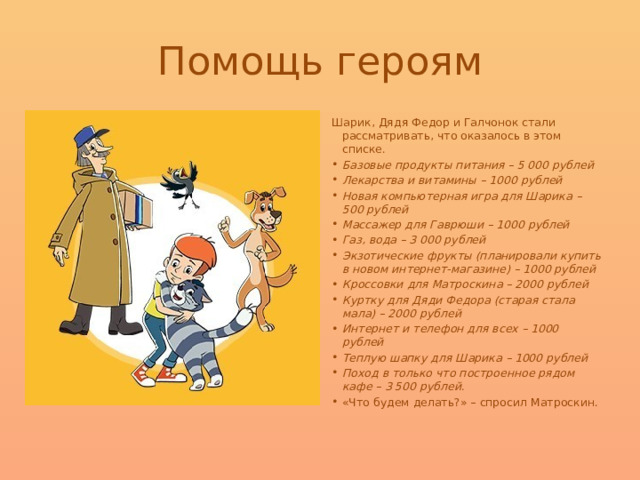 Помощь героям

Шарик, Дядя Федор и Галчонок стали рассматривать, что оказалось в этом списке.

• Базовые продукты питания – 5 000 рублей
• Лекарства и витамины – 1000 рублей
• Новая компьютерная игра для Шарика – 500 рублей
• Массажер для Гаврюши – 1000 рублей
• Газ, вода – 3 000 рублей
• Экзотические фрукты (планировали купить в новом интернет-магазине) – 1000 рублей
• Кроссовки для Матроскина – 2000 рублей
• Куртку для Дяди Федора (старая стала мала) – 2000 рублей
• Интернет и телефон для всех – 1000 рублей
• Теплую шапку для Шарика – 1000 рублей
• Поход в только что построенное рядом кафе – 3 500 рублей.
• «Что будем делать?» – спросил Матроскин.